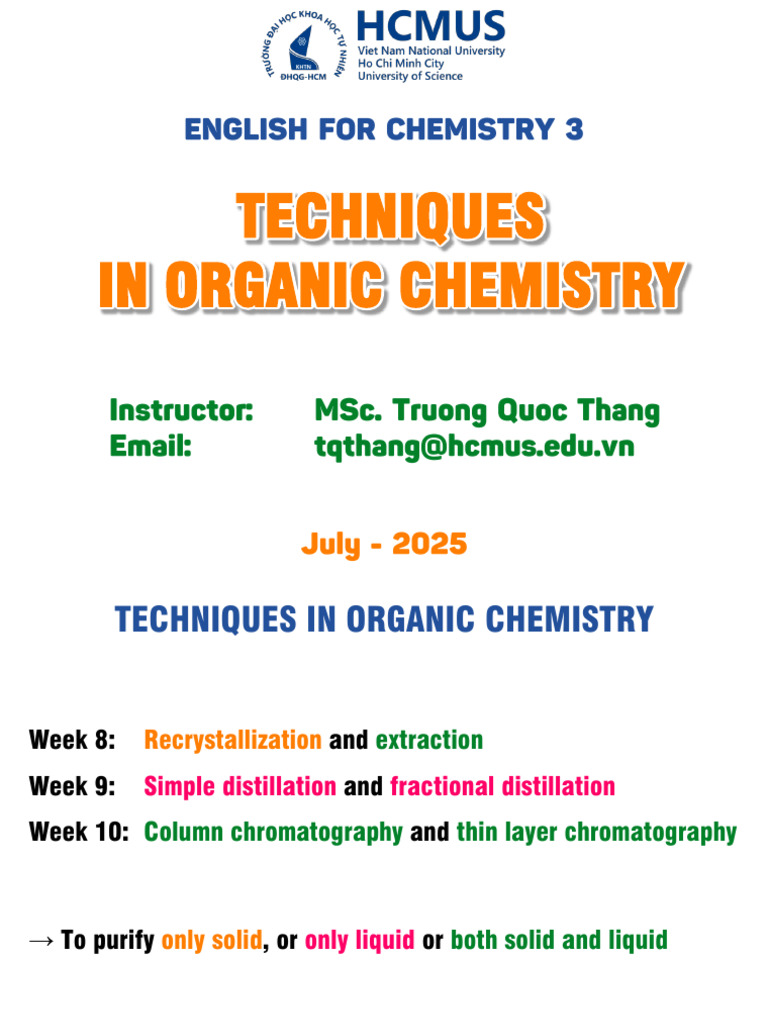 TRƯỜNG ĐẠI HỌC KHOA HỌC TỰ NHIÊN
KHTN
ĐHQG-HCM
HCMUS
Viet Nam National University
Ho Chi Minh City
University of Science

ENGLISH FOR CHEMISTRY 3

TECHNIQUES IN ORGANIC CHEMISTRY

Instructor: MSc. Truong Quoc Thang
Email: tqthang@hcmus.edu.vn

July - 2025

TECHNIQUES IN ORGANIC CHEMISTRY

Week 8: Recrystallization and extraction

Week 9: Simple distillation and fractional distillation

Week 10: Column chromatography and thin layer chromatography

→ To purify only solid, or only liquid or both solid and liquid